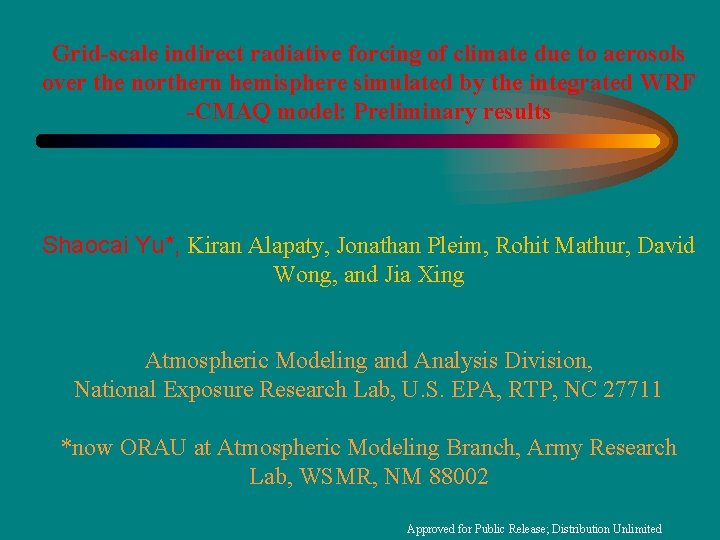 Grid-scale indirect radiative forcing of climate due to aerosols over the northern hemisphere simulated by the integrated WRF -CMAQ model: Preliminary results

Shaocai Yu*, Kiran Alapaty, Jonathan Pleim, Rohit Mathur, David Wong, and Jia Xing

Atmospheric Modeling and Analysis Division, National Exposure Research Lab, U.S. EPA, RTP, NC 27711

*now ORAU at Atmospheric Modeling Branch, Army Research Lab, WSMR, NM 88002

Approved for Public Release; Distribution Unlimited